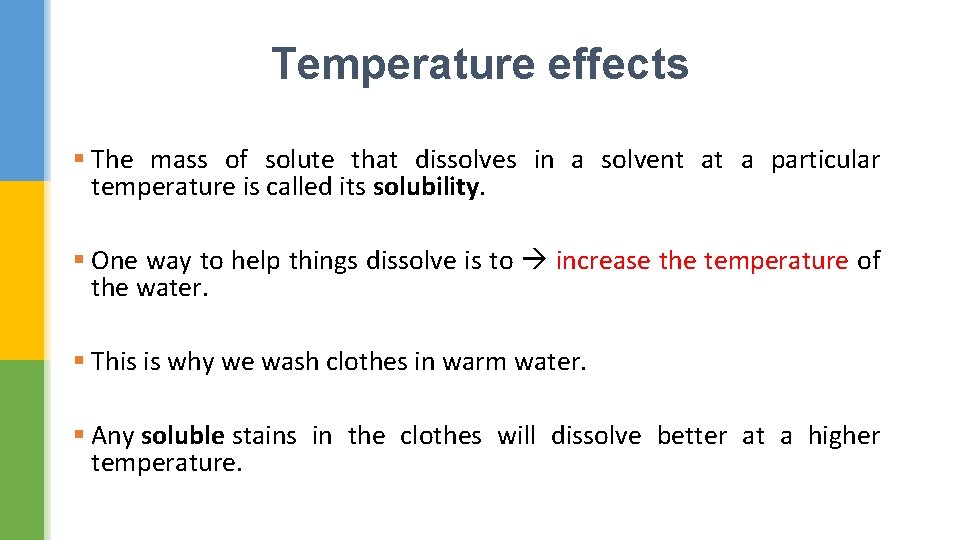 Temperature effects

▪ The mass of solute that dissolves in a solvent at a particular temperature is called its solubility.

▪ One way to help things dissolve is to → increase the temperature of the water.

▪ This is why we wash clothes in warm water.

▪ Any soluble stains in the clothes will dissolve better at a higher temperature.